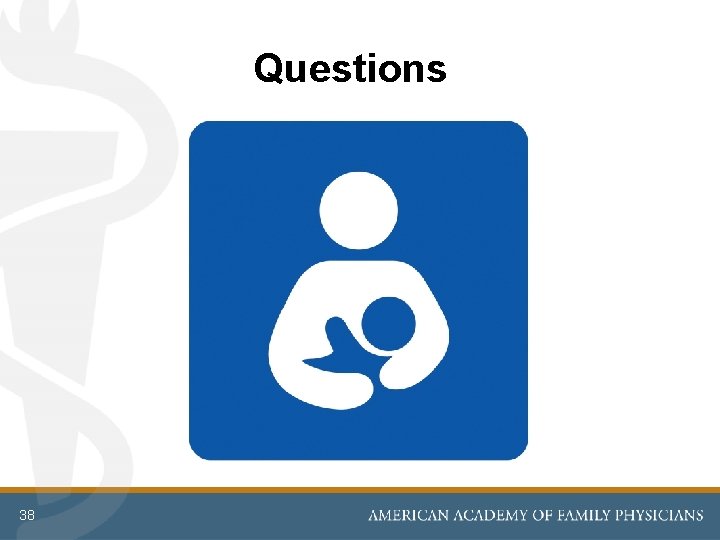 Questions

38

AMERICAN ACADEMY OF FAMILY PHYSICIANS